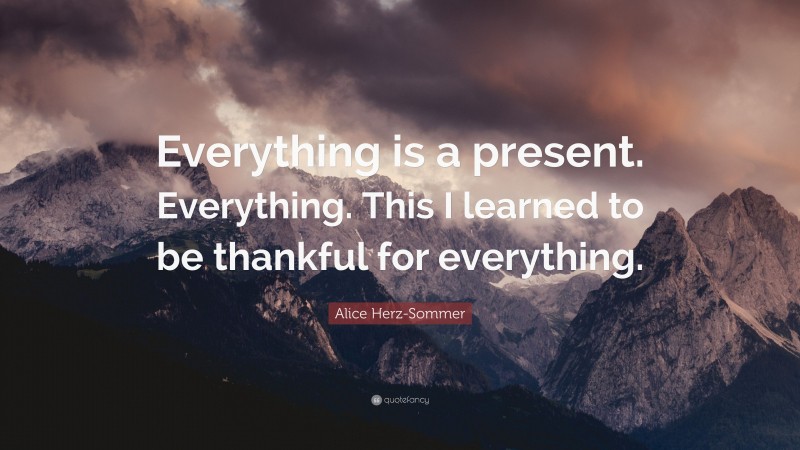 Everything is a present. Everything. This I learned to be thankful for everything.

Alice Herz-Sommer

quotefancy